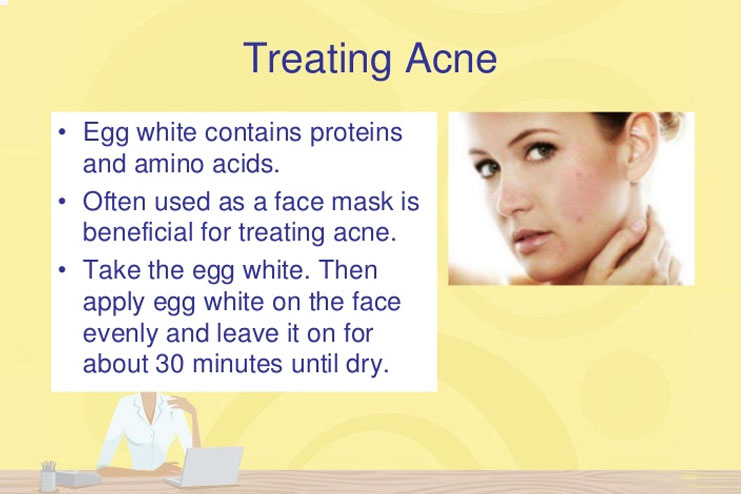 Treating Acne

• Egg white contains proteins and amino acids.
• Often used as a face mask is beneficial for treating acne.
• Take the egg white. Then apply egg white on the face evenly and leave it on for about 30 minutes until dry.